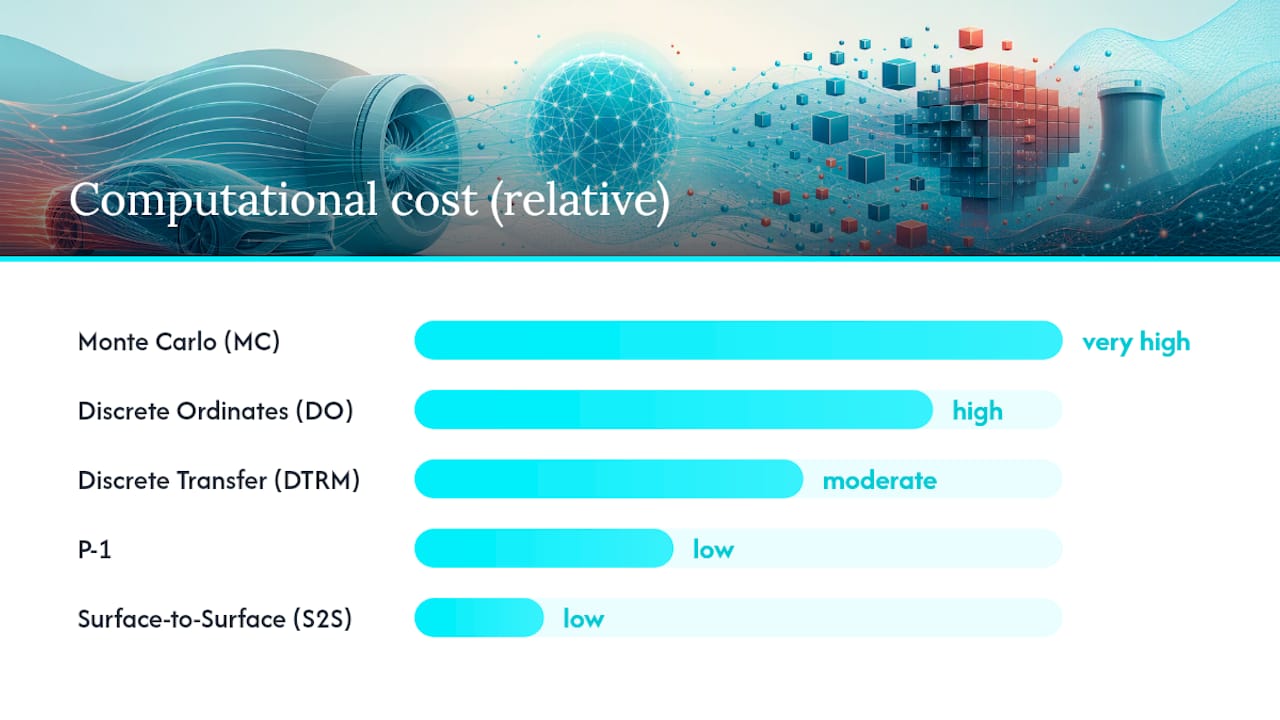 Computational cost (relative)

Monte Carlo (MC) very high

Discrete Ordinates (DO) high

Discrete Transfer (DTRM) moderate

P-1 low

Surface-to-Surface (S2S) low